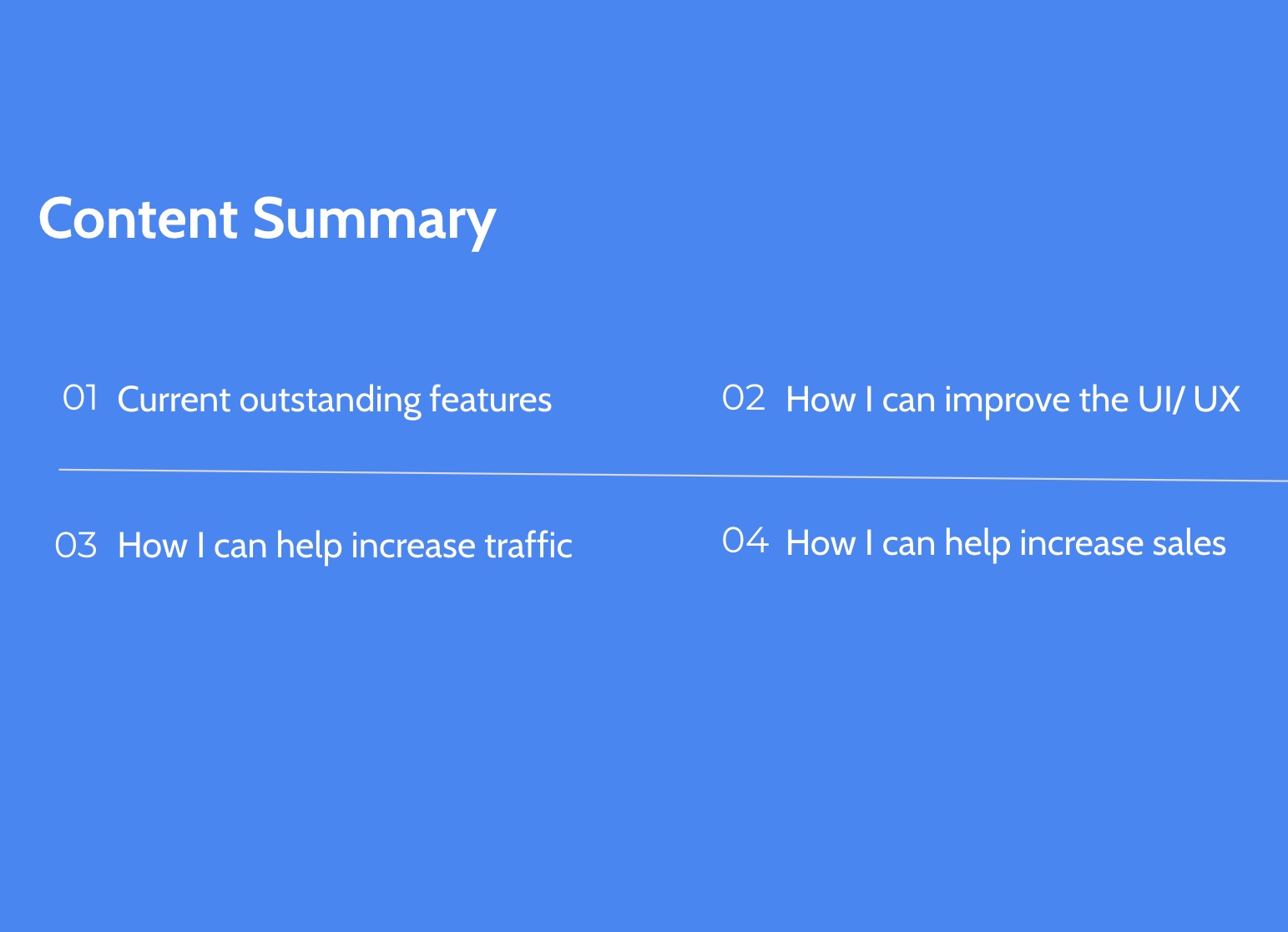 Content Summary

01 Current outstanding features

02 How I can improve the UI/ UX

03 How I can help increase traffic

04 How I can help increase sales